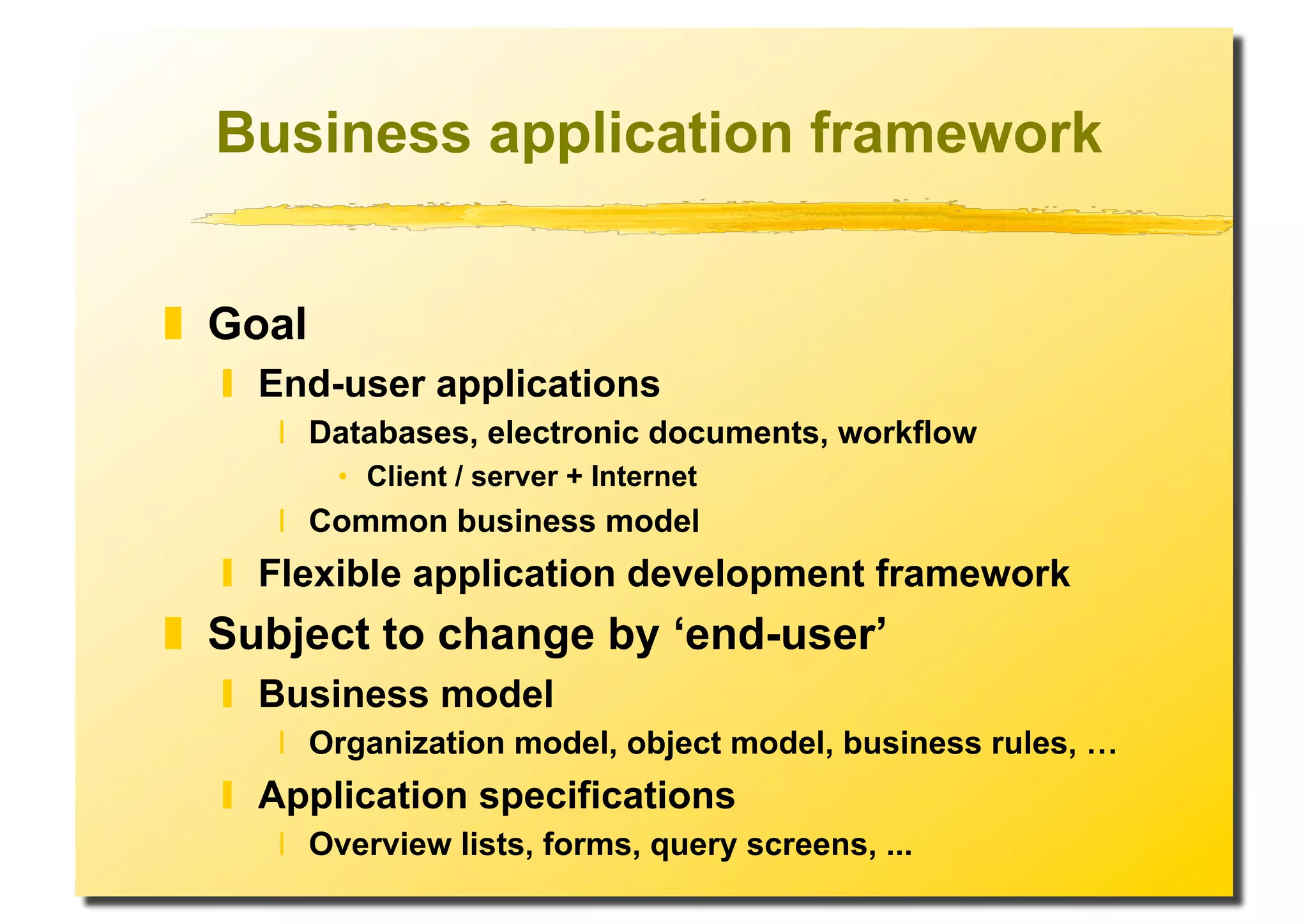 Business application framework

Goal

End-user applications

Databases, electronic documents, workflow

Client / server + Internet

Common business model

Flexible application development framework

Subject to change by ‘end-user’

Business model

Organization model, object model, business rules, …

Application specifications

Overview lists, forms, query screens, ...